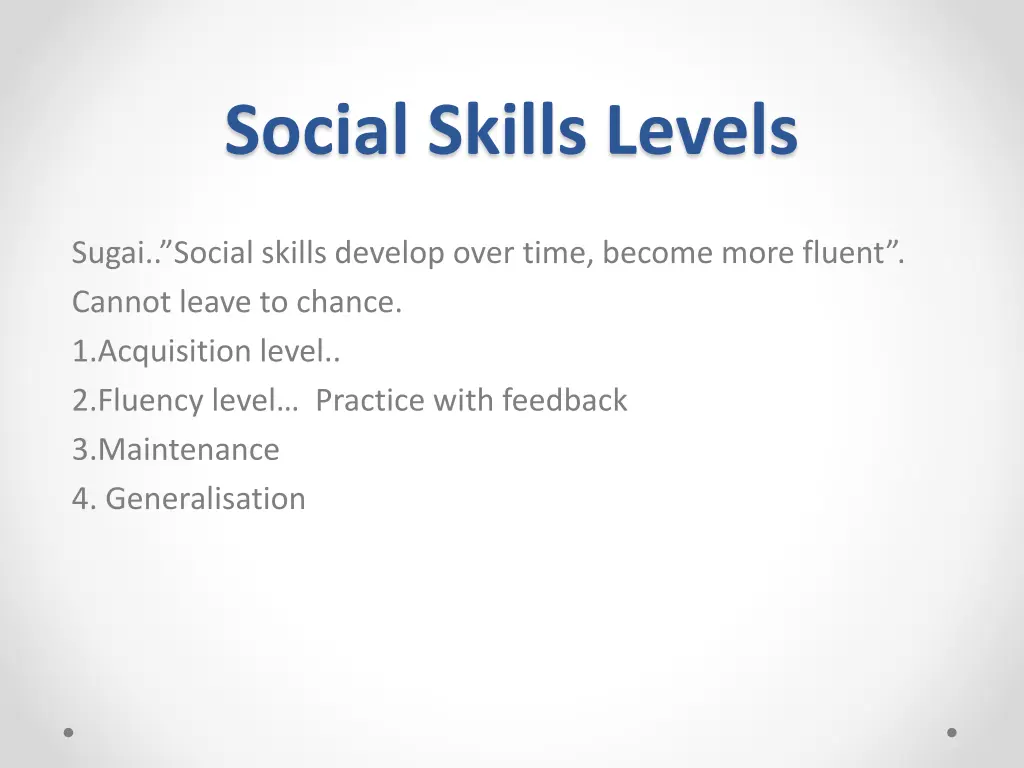 Social Skills Levels

Sugai..”Social skills develop over time, become more fluent”.
Cannot leave to chance.
1.Acquisition level..
2.Fluency level… Practice with feedback
3.Maintenance
4. Generalisation